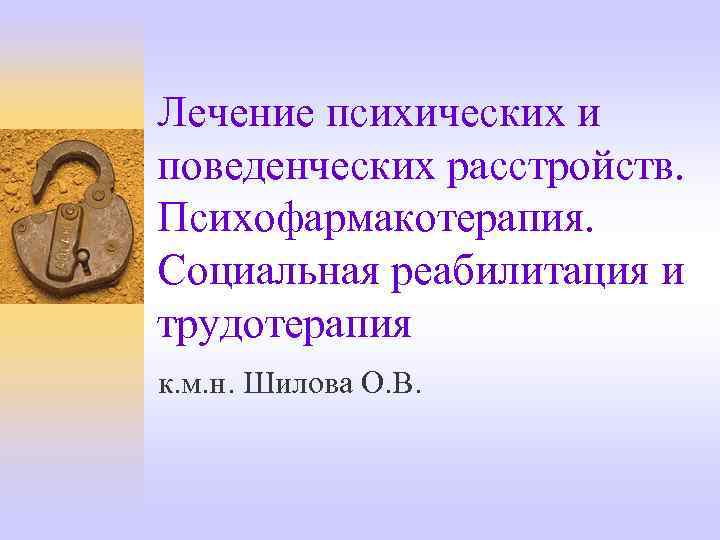 Лечение психических и поведенческих расстройств. Психофармакотерапия. Социальная реабилитация и трудотерапия

к.м.н. Шилова О.В.